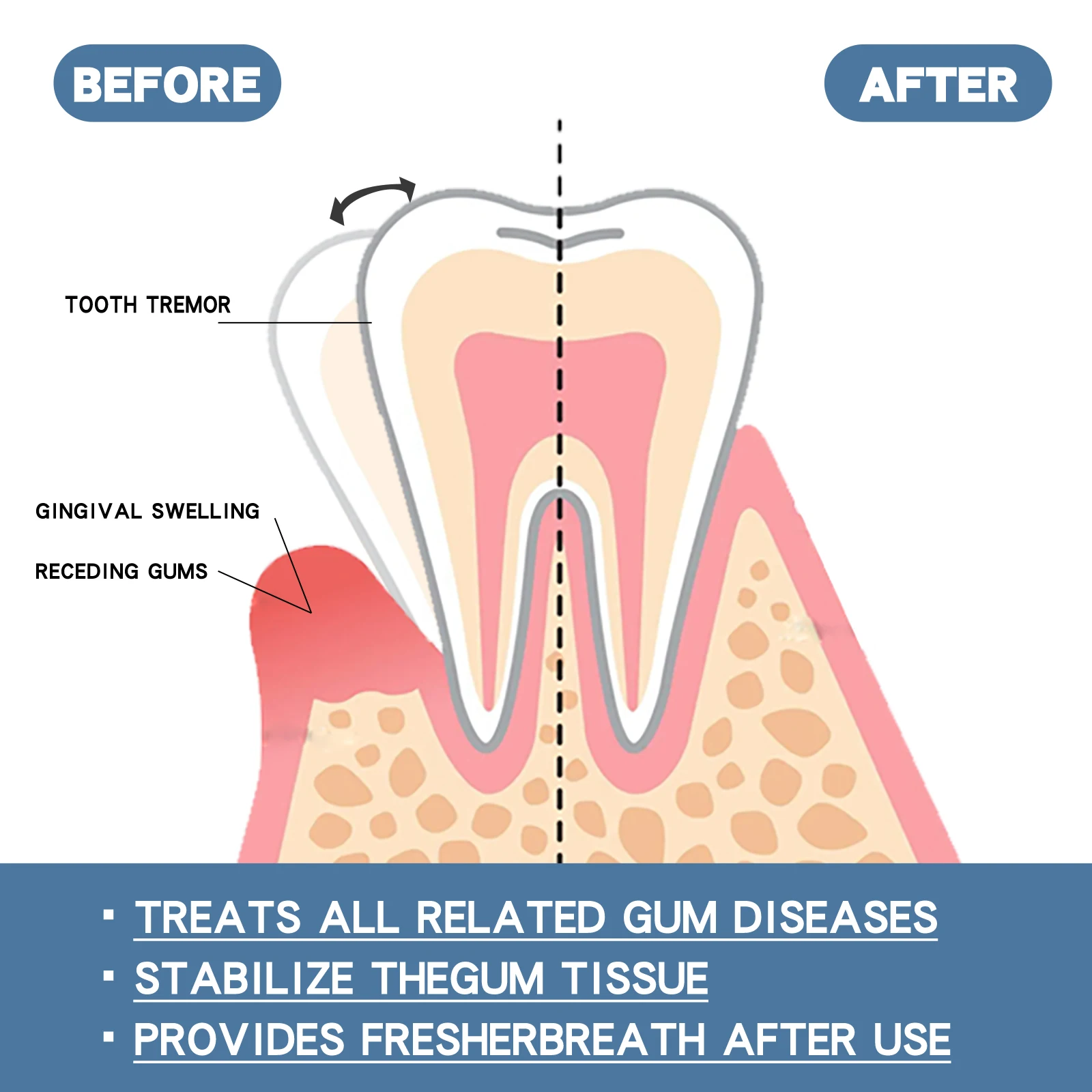 BEFORE

AFTER

TOOTH TREMOR

GINGIVAL SWELLING

RECEDING GUMS

▪ TREATS ALL RELATED GUM DISEASES
▪ STABILIZE THEGUM TISSUE
▪ PROVIDES FRESHERBREATH AFTER USE